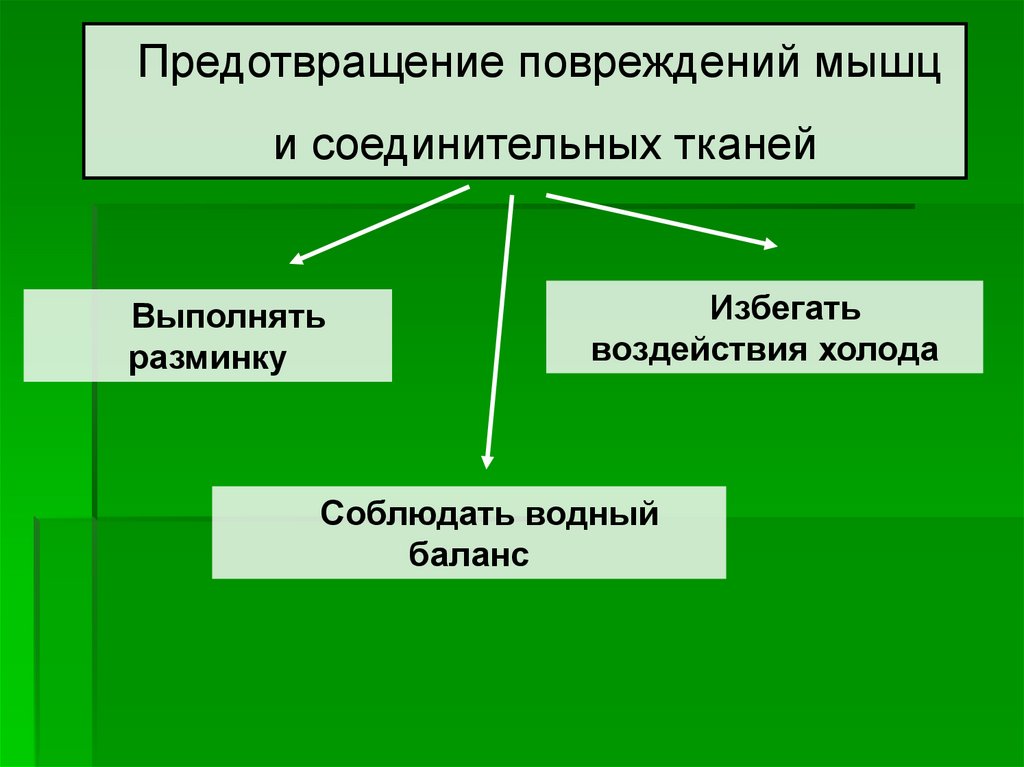 Предотвращение повреждений мышц и соединительных тканей

Выполнять разминку

Избегать воздействия холода

Соблюдать водный баланс